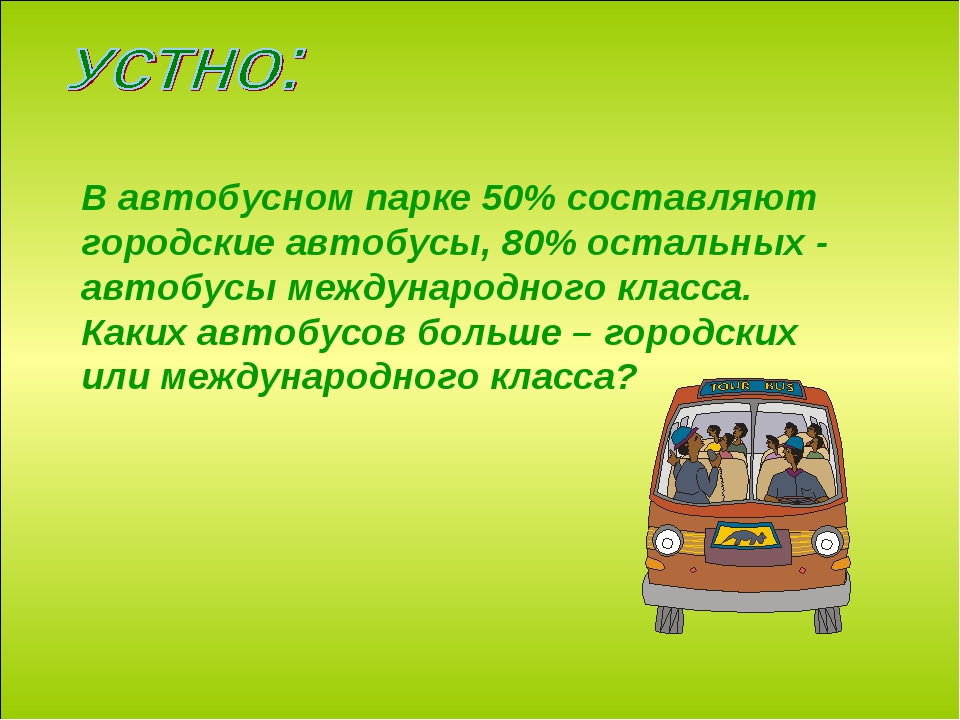 УСТНО:

В автобусном парке 50% составляют городские автобусы, 80% остальных - автобусы международного класса. Каких автобусов больше – городских или международного класса?

TOUR BUS